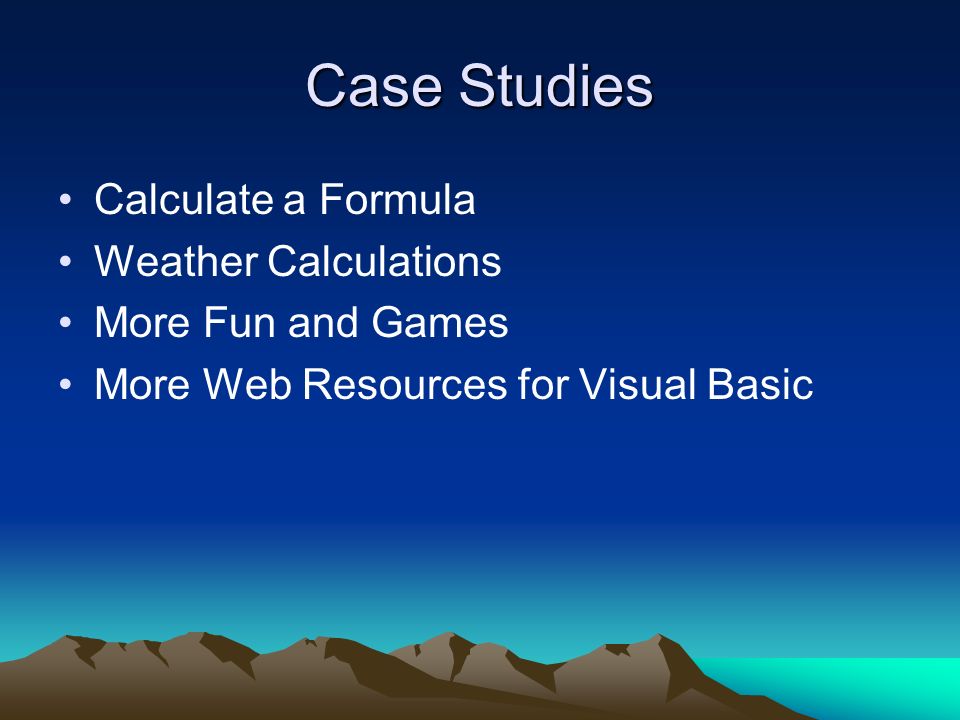 Case Studies

• Calculate a Formula
• Weather Calculations
• More Fun and Games
• More Web Resources for Visual Basic